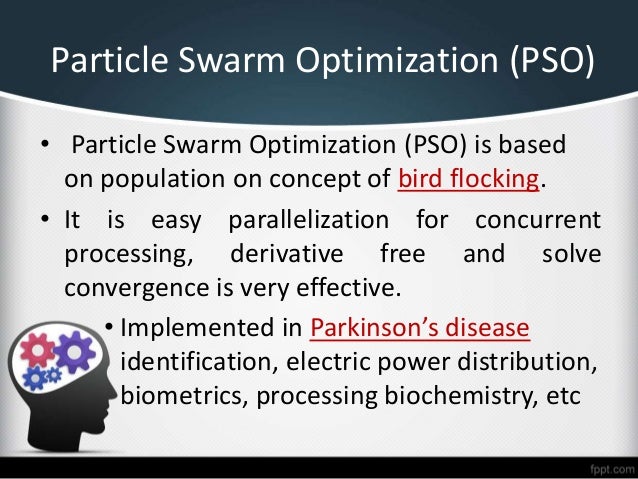 Particle Swarm Optimization (PSO)

• Particle Swarm Optimization (PSO) is based on population on concept of bird flocking.

• It is easy parallelization for concurrent processing, derivative free and solve convergence is very effective.

• Implemented in Parkinson's disease identification, electric power distribution, biometrics, processing biochemistry, etc

fppt.com